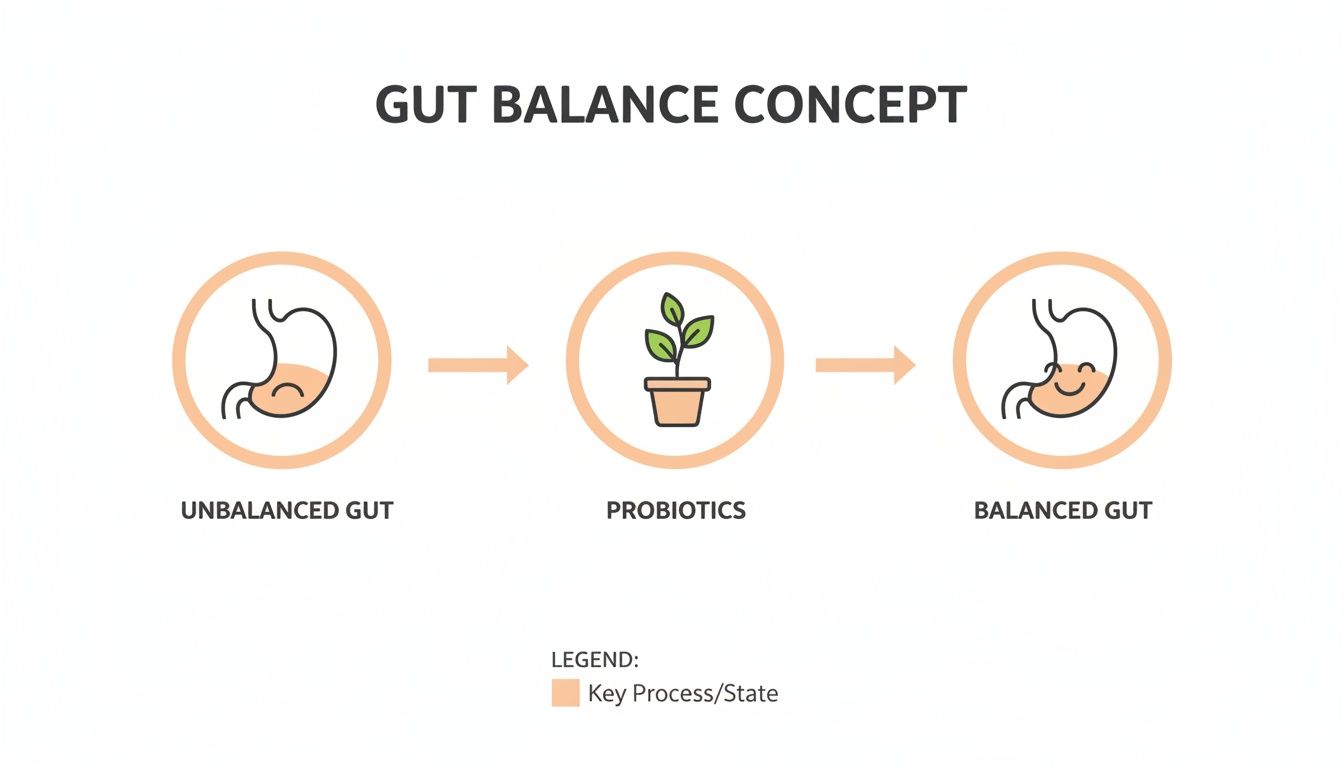 GUT BALANCE CONCEPT

UNBALANCED GUT

PROBIOTICS

BALANCED GUT

LEGEND:
Key Process/State